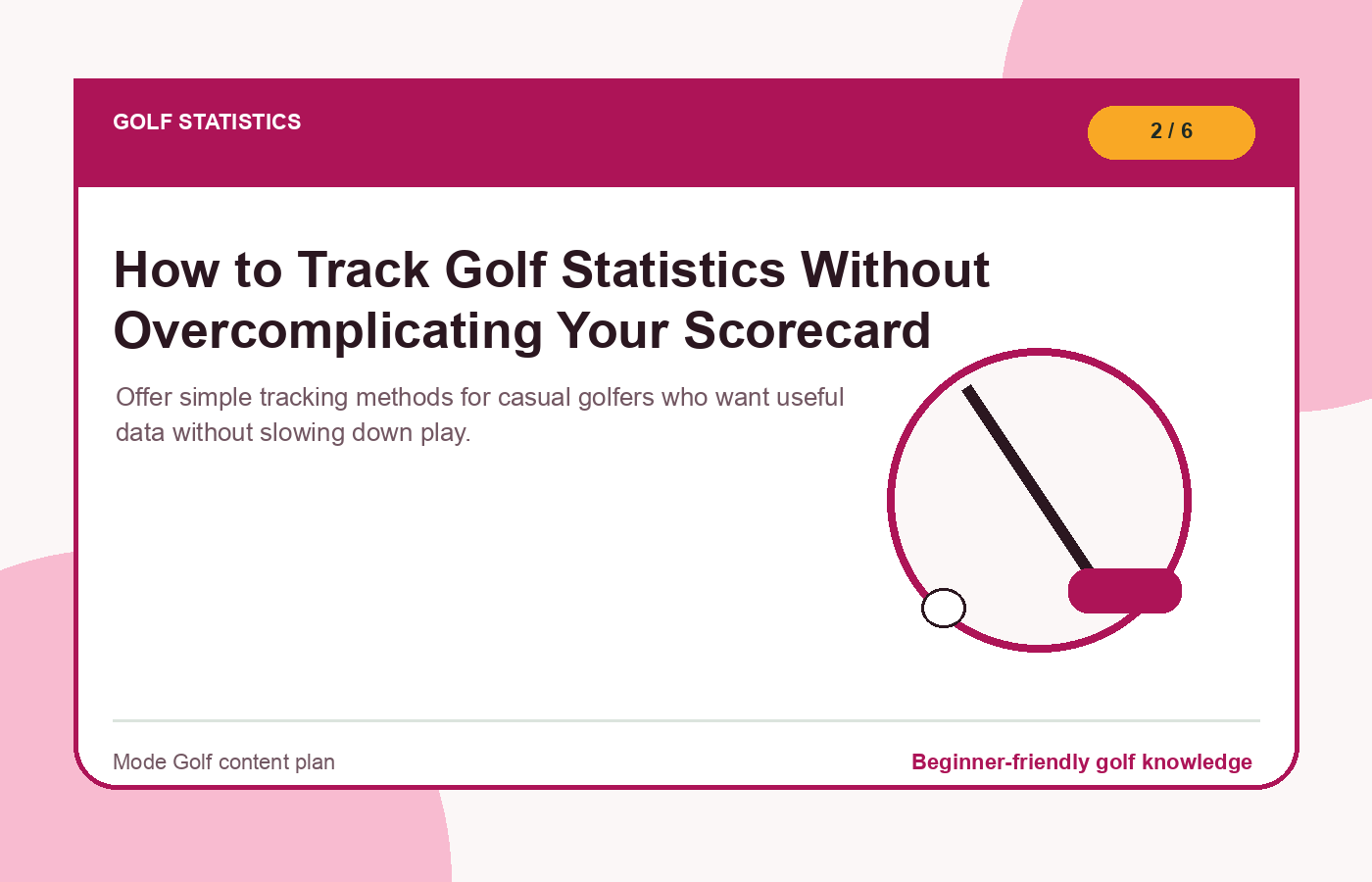 GOLF STATISTICS

2 / 6

How to Track Golf Statistics Without Overcomplicating Your Scorecard

Offer simple tracking methods for casual golfers who want useful data without slowing down play.

Mode Golf content plan

Beginner-friendly golf knowledge